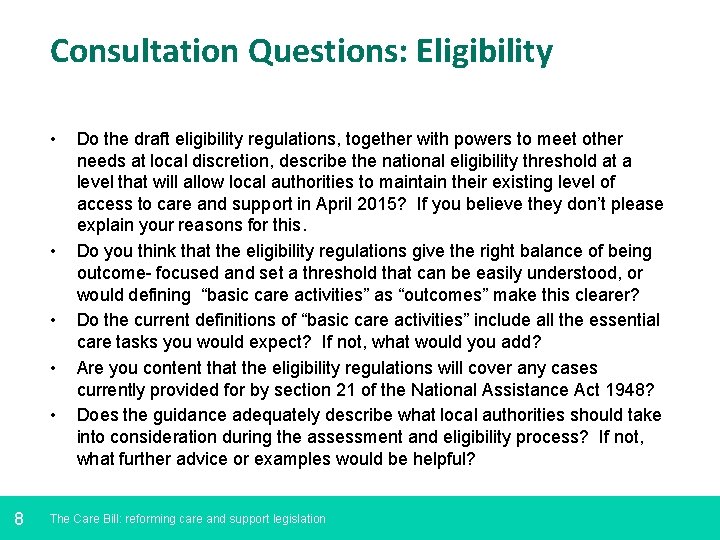 Consultation Questions: Eligibility

• Do the draft eligibility regulations, together with powers to meet other needs at local discretion, describe the national eligibility threshold at a level that will allow local authorities to maintain their existing level of access to care and support in April 2015? If you believe they don't please explain your reasons for this.

• Do you think that the eligibility regulations give the right balance of being outcome- focused and set a threshold that can be easily understood, or would defining "basic care activities" as "outcomes" make this clearer?

• Do the current definitions of "basic care activities" include all the essential care tasks you would expect? If not, what would you add?

• Are you content that the eligibility regulations will cover any cases currently provided for by section 21 of the National Assistance Act 1948?

• Does the guidance adequately describe what local authorities should take into consideration during the assessment and eligibility process? If not, what further advice or examples would be helpful?

8 The Care Bill: reforming care and support legislation